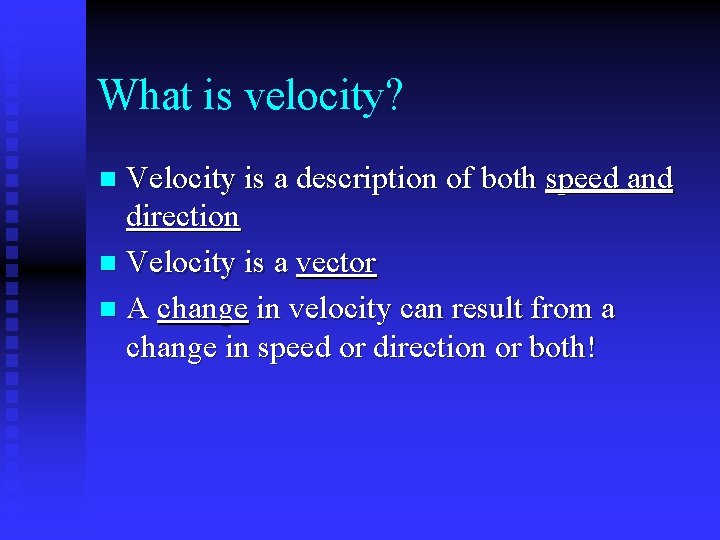 What is velocity?

- Velocity is a description of both speed and direction
- Velocity is a vector
- A change in velocity can result from a change in speed or direction or both!